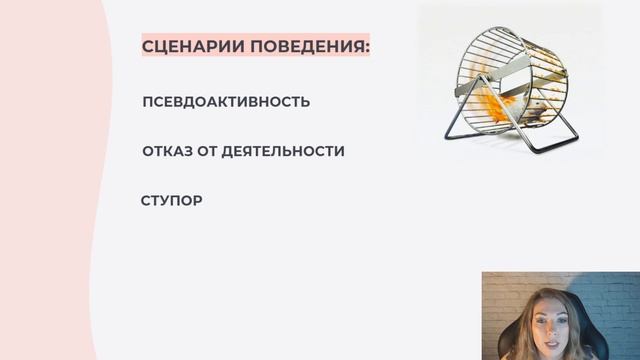 СЦЕНАРИИ ПОВЕДЕНИЯ:

ПСЕВДОАКТИВНОСТЬ

ОТКАЗ ОТ ДЕЯТЕЛЬНОСТИ

СТУПОР